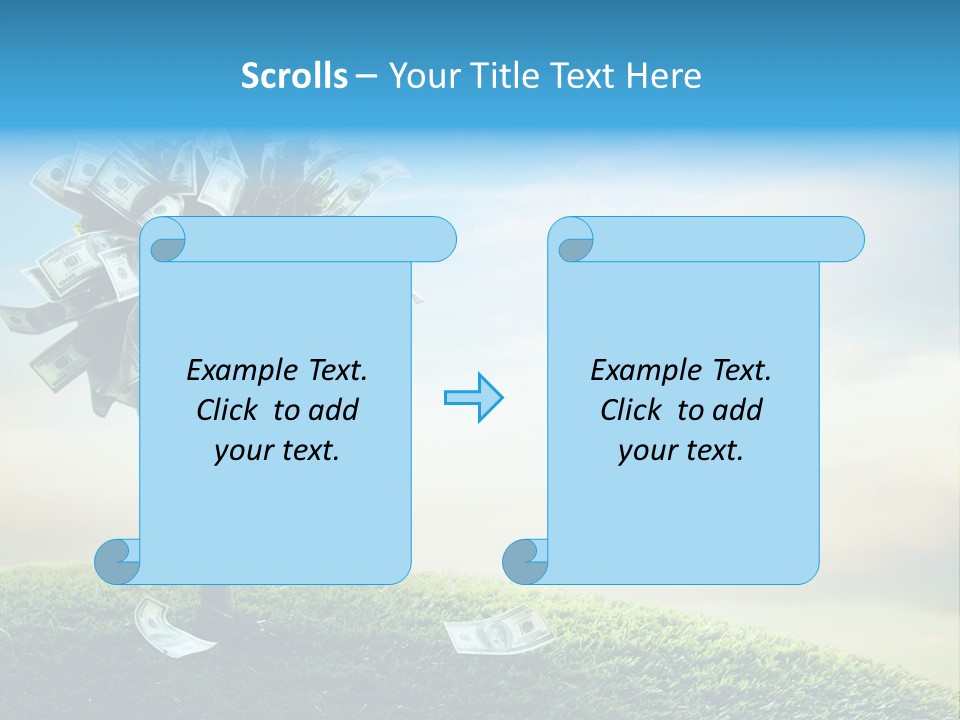 Scrolls – Your Title Text Here

Example Text. Click to add your text.

Example Text. Click to add your text.